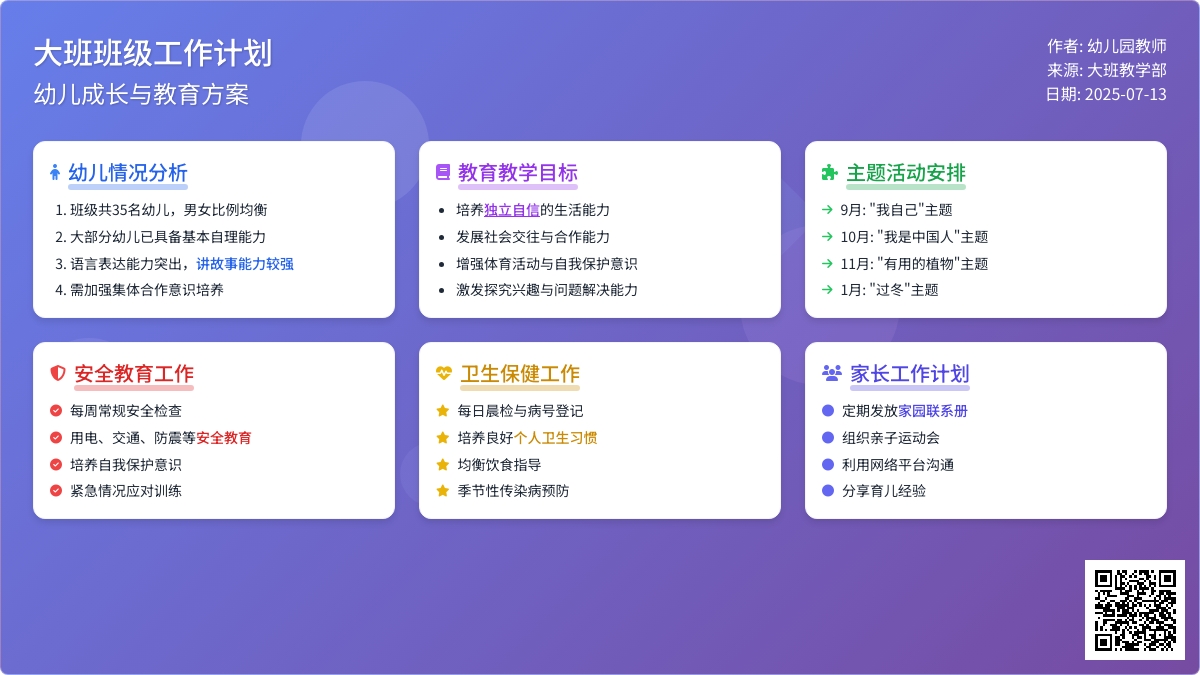 大班班级工作计划
幼儿成长与教育方案

作者: 幼儿园教师
来源: 大班教学部
日期: 2025-07-13

幼儿情况分析
1. 班级共35名幼儿，男女比例均衡
2. 大部分幼儿已具备基本自理能力
3. 语言表达能力突出，讲故事能力较强
4. 需加强集体合作意识培养

教育教学目标
• 培养独立自信的生活能力
• 发展社会交往与合作能力
• 增强体育活动与自我保护意识
• 激发探究兴趣与问题解决能力

主题活动安排
→ 9月: "我自己"主题
→ 10月: "我是中国人"主题
→ 11月: "有用的植物"主题
→ 1月: "过冬"主题

安全教育工作
每周常规安全检查
用电、交通、防震等安全教育
培养自我保护意识
紧急情况应对训练

卫生保健工作
每日晨检与病号登记
培养良好个人卫生习惯
均衡饮食指导
季节性传染病预防

家长工作计划
定期发放家园联系册
组织亲子运动会
利用网络平台沟通
分享育儿经验